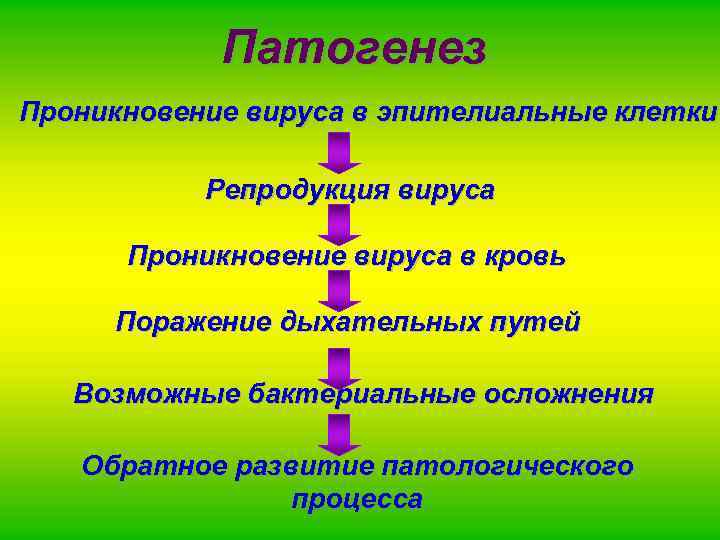 Патогенез

Проникновение вируса в эпителиальные клетки

Репродукция вируса

Проникновение вируса в кровь

Поражение дыхательных путей

Возможные бактериальные осложнения

Обратное развитие патологического процесса